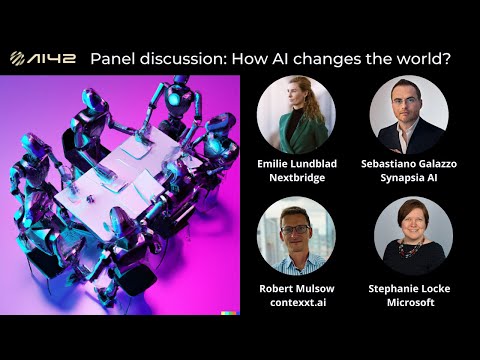 AI42 Panel discussion: How AI changes the world?

Emilie Lundblad
Nextbridge

Sebastiano Galazzo
Synapsia AI

Robert Mulsow
contexxt.ai

Stephanie Locke
Microsoft